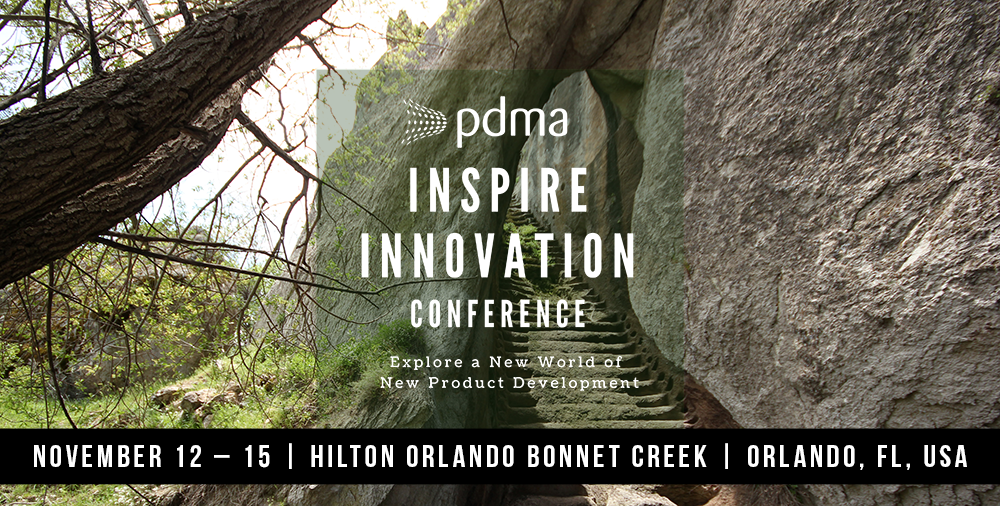 pdma
INSPIRE
INNOVATION
CONFERENCE

Explore a New World of New Product Development

NOVEMBER 12 – 15 | HILTON ORLANDO BONNET CREEK | ORLANDO, FL, USA